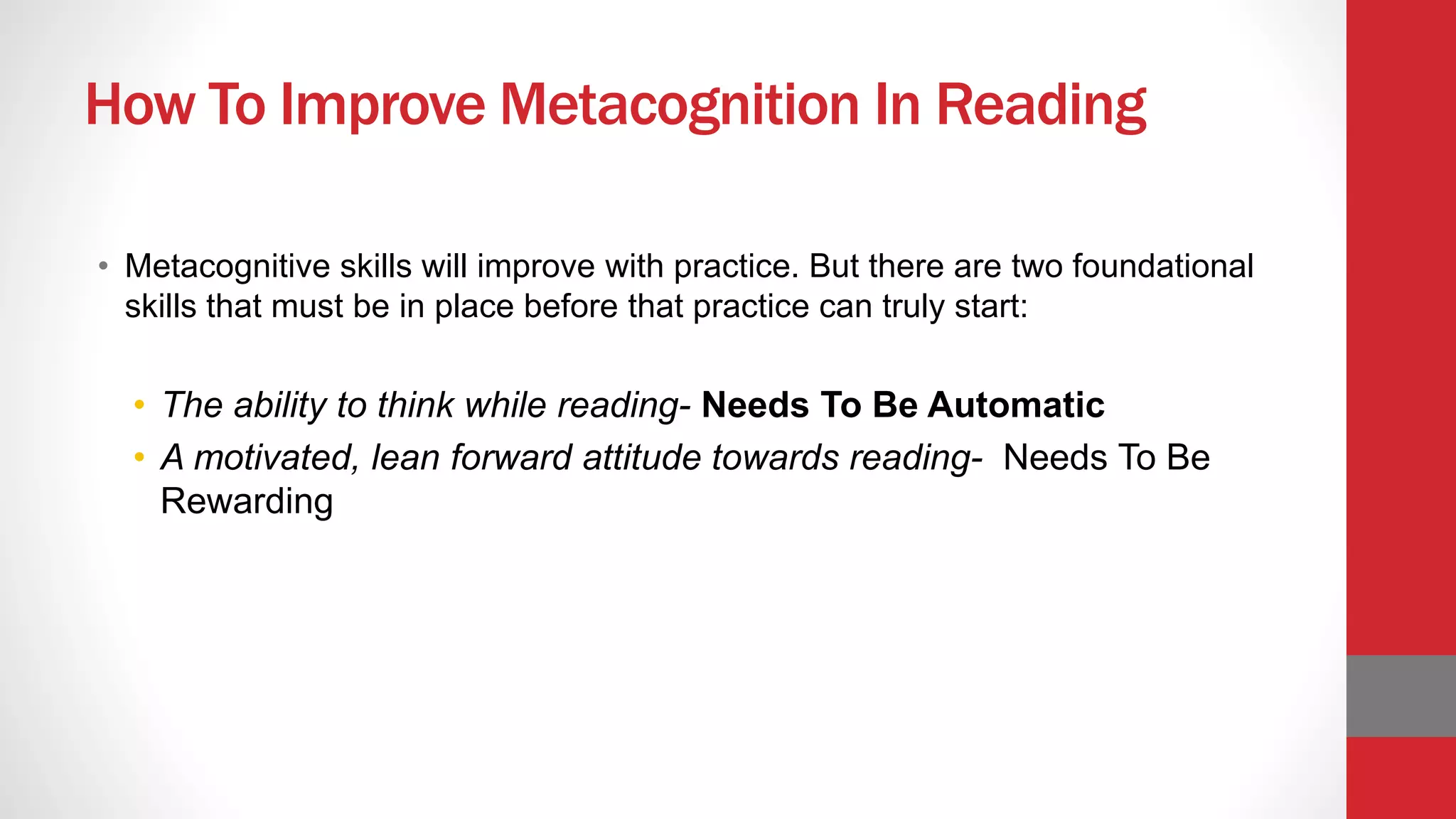 How To Improve Metacognition In Reading

• Metacognitive skills will improve with practice. But there are two foundational skills that must be in place before that practice can truly start:

• The ability to think while reading- Needs To Be Automatic
• A motivated, lean forward attitude towards reading- Needs To Be Rewarding